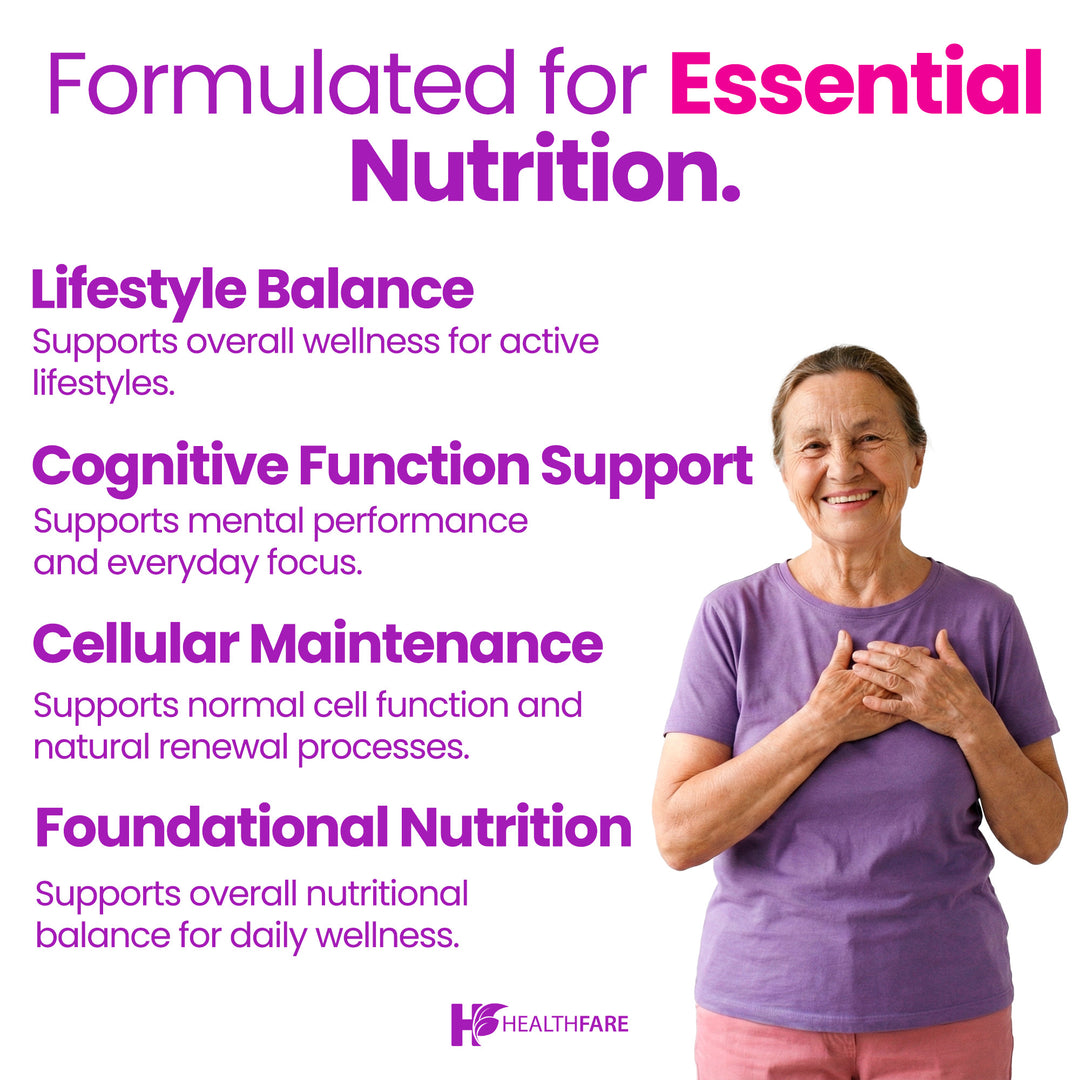 Formulated for Essential Nutrition.

Lifestyle Balance
Supports overall wellness for active lifestyles.

Cognitive Function Support
Supports mental performance and everyday focus.

Cellular Maintenance
Supports normal cell function and natural renewal processes.

Foundational Nutrition
Supports overall nutritional balance for daily wellness.

HEALTHFARE